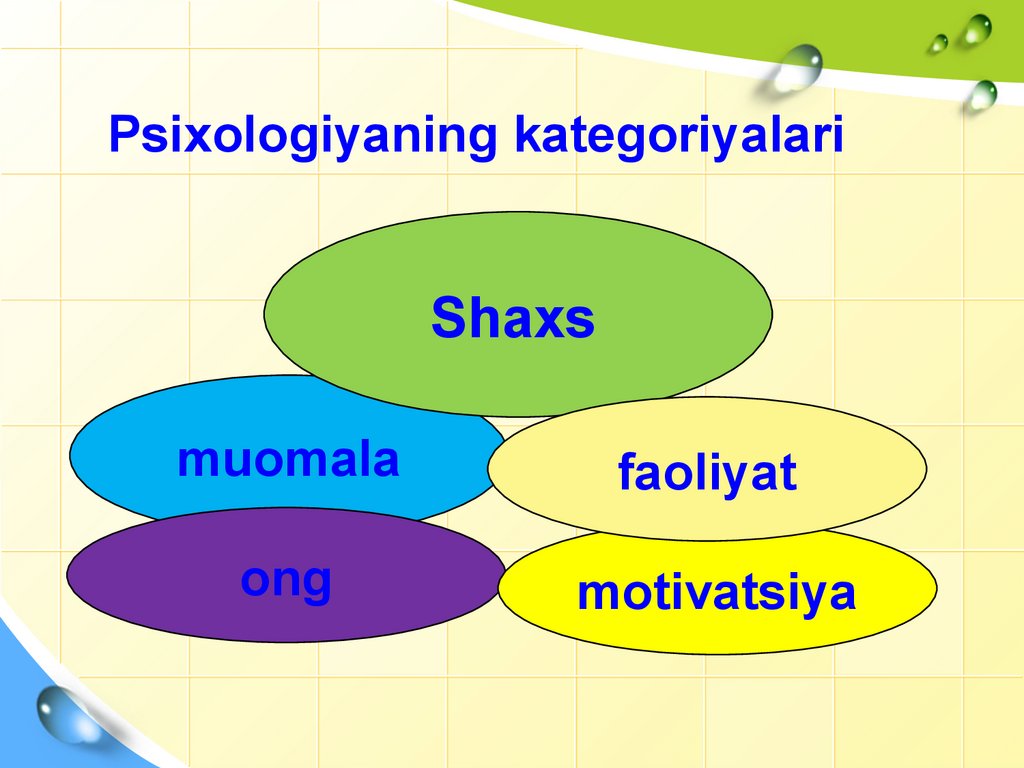 Psixologiyaning kategoriyalari

Shaxs

muomala

faoliyat

ong

motivatsiya